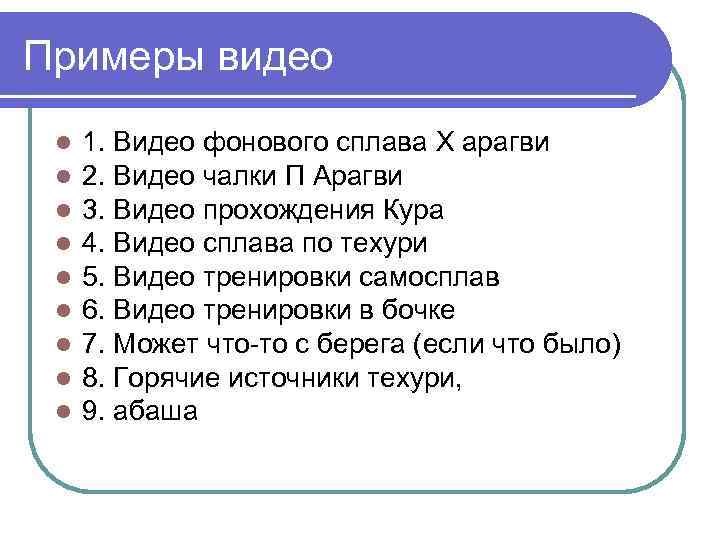 Примеры видео

- 1. Видео фонового сплава Х арагви
- 2. Видео чалки П Арагви
- 3. Видео прохождения Кура
- 4. Видео сплава по техури
- 5. Видео тренировки самосплав
- 6. Видео тренировки в бочке
- 7. Может что-то с берега (если что было)
- 8. Горячие источники техури,
- 9. абаша